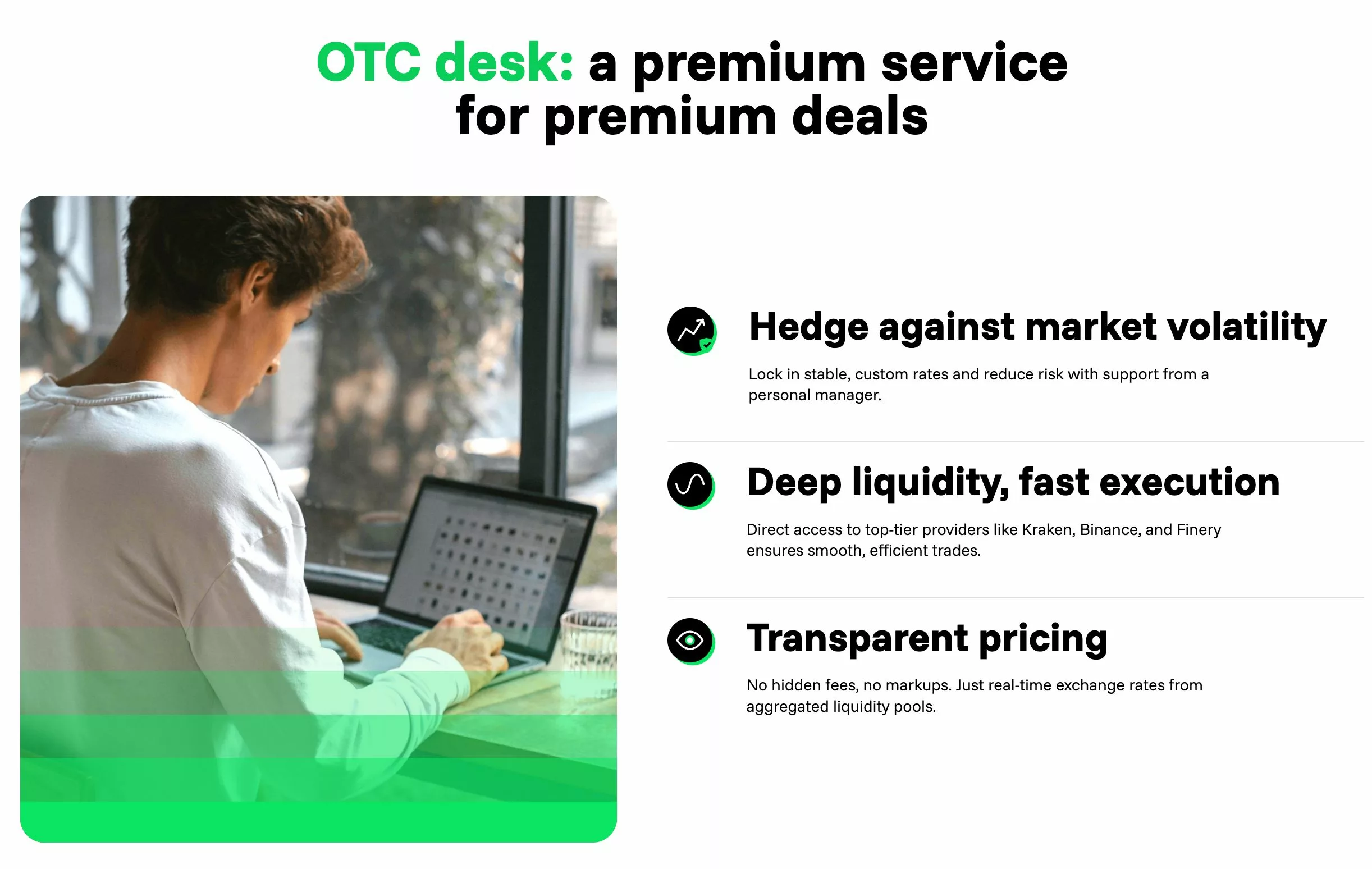 OTC desk: a premium service for premium deals

Hedge against market volatility

Lock in stable, custom rates and reduce risk with support from a personal manager.

Deep liquidity, fast execution

Direct access to top-tier providers like Kraken, Binance, and Finery ensures smooth, efficient trades.

Transparent pricing

No hidden fees, no markups. Just real-time exchange rates from aggregated liquidity pools.